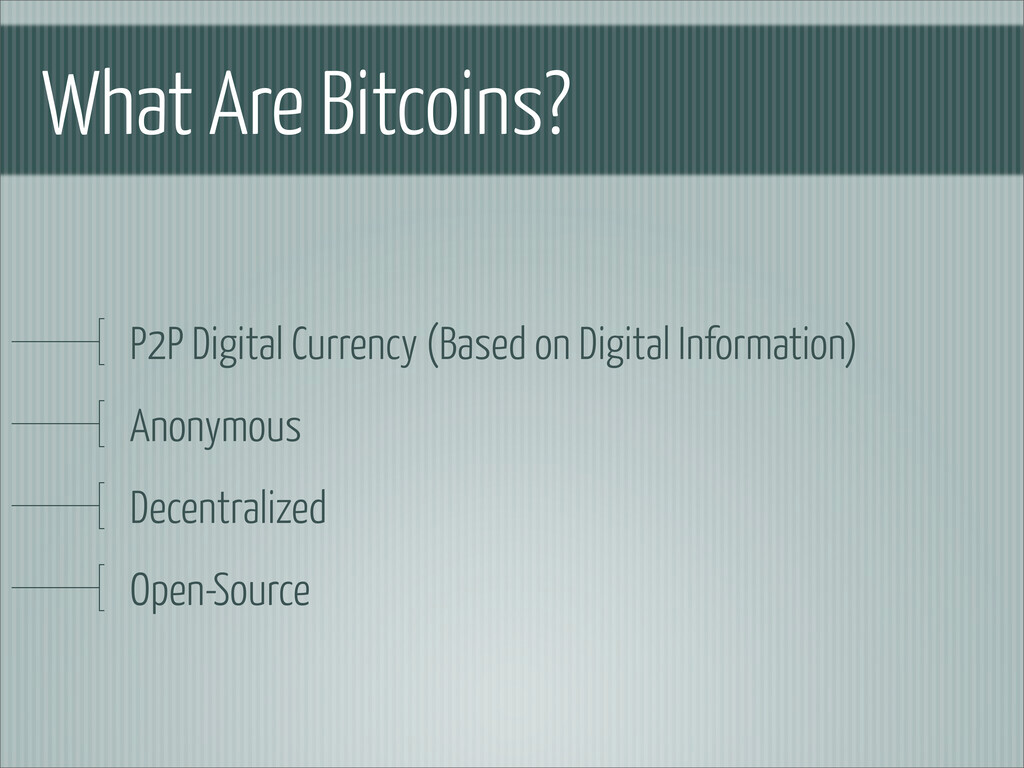 What Are Bitcoins?

P2P Digital Currency (Based on Digital Information)

Anonymous

Decentralized

Open-Source